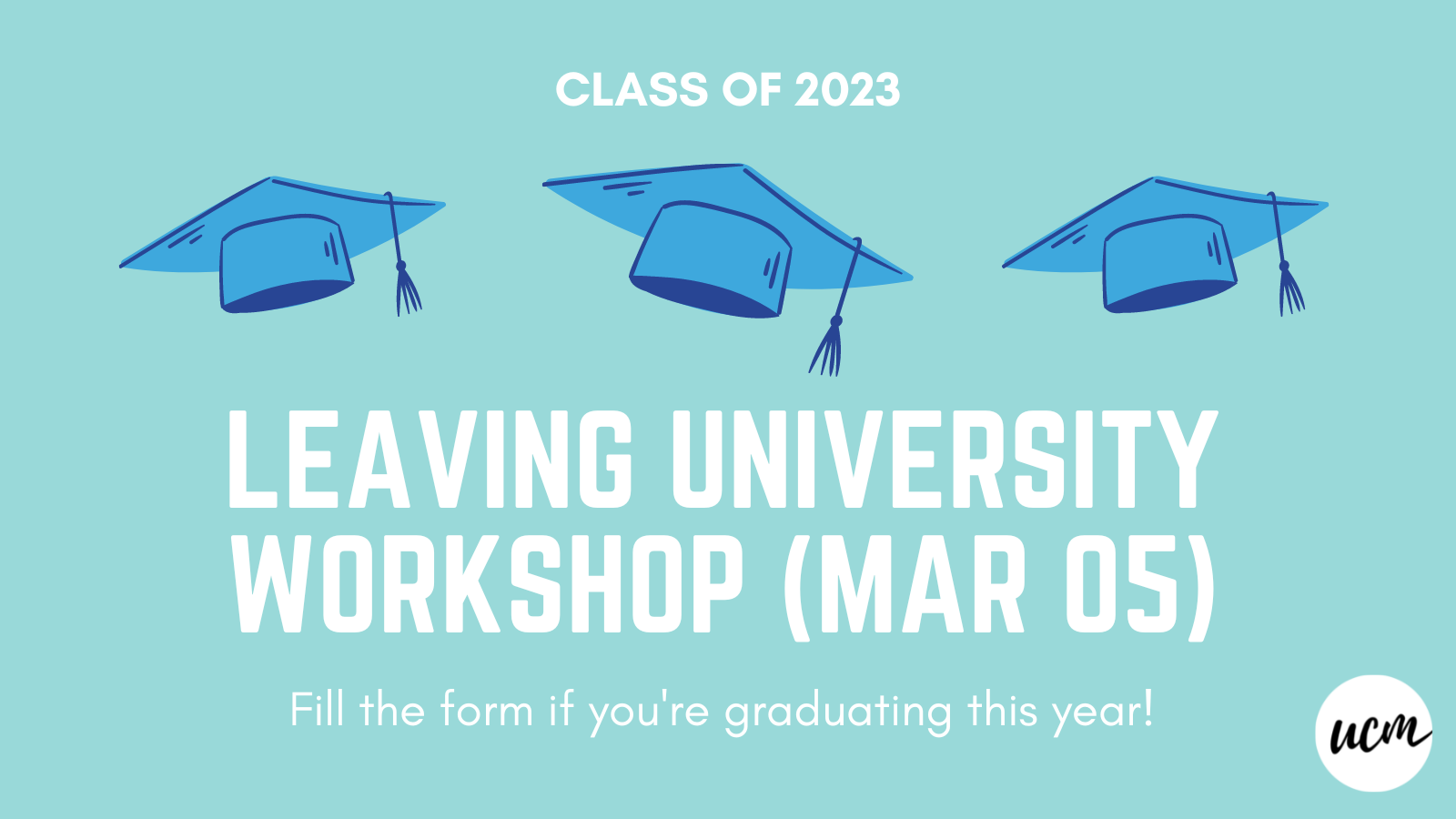 CLASS OF 2023

LEAVING UNIVERSITY WORKSHOP (MAR 05)

Fill the form if you're graduating this year!

ucm